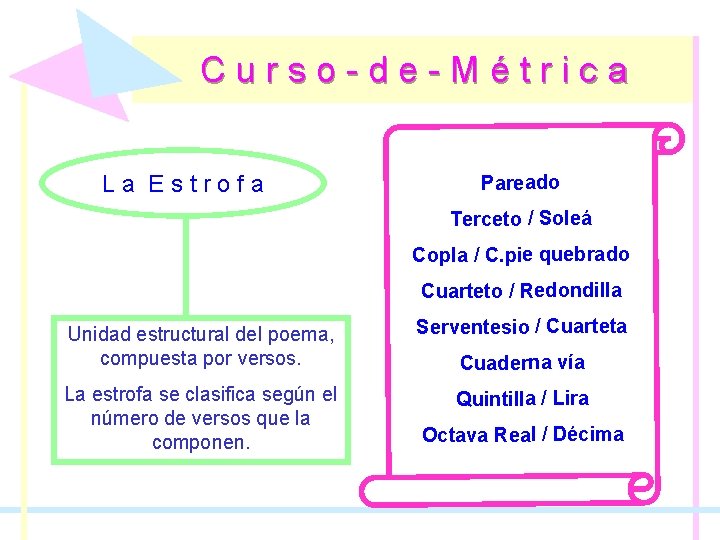 Curso-de-Métrica

La Estrofa

Unidad estructural del poema, compuesta por versos.

La estrofa se clasifica según el número de versos que la componen.

Pareado

Terceto / Soleá

Copla / C.pie quebrado

Cuarteto / Redondilla

Serventesio / Cuarteta

Cuaderna vía

Quintilla / Lira

Octava Real / Décima